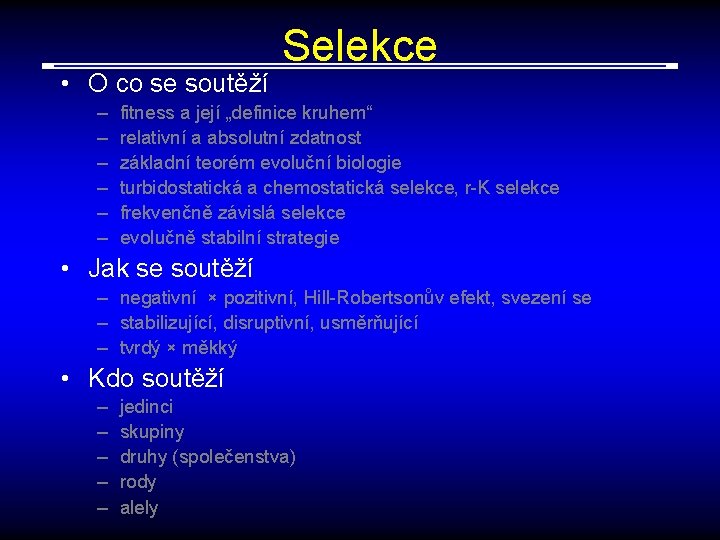 Selekce

• O co se soutěží
– fitness a její „definice kruhem“
– relativní a absolutní zdatnost
– základní teorém evoluční biologie
– turbidostatická a chemostatická selekce, r-K selekce
– frekvenčně závislá selekce
– evolučně stabilní strategie

• Jak se soutěží
– negativní × pozitivní, Hill-Robertsonův efekt, svezení se
– stabilizující, disruptivní, usměrňující
– tvrdý × měkký

• Kdo soutěží
– jedinci
– skupiny
– druhy (společenstva)
– rody
– alely